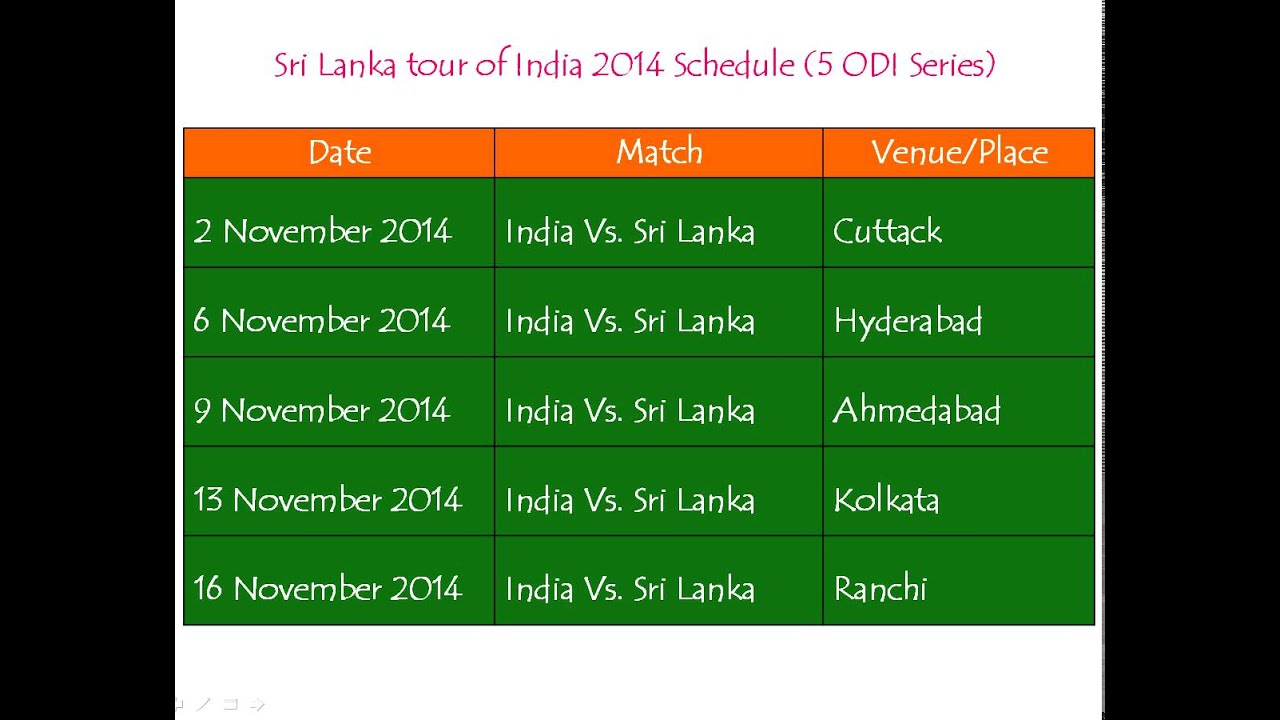 Sri Lanka tour of India 2014 Schedule (5 ODI Series)

| Date | Match | Venue/Place |
|---|---|---|
| 2 November 2014 | India Vs. Sri Lanka | Cuttack |
| 6 November 2014 | India Vs. Sri Lanka | Hyderabad |
| 9 November 2014 | India Vs. Sri Lanka | Ahmedabad |
| 13 November 2014 | India Vs. Sri Lanka | Kolkata |
| 16 November 2014 | India Vs. Sri Lanka | Ranchi |